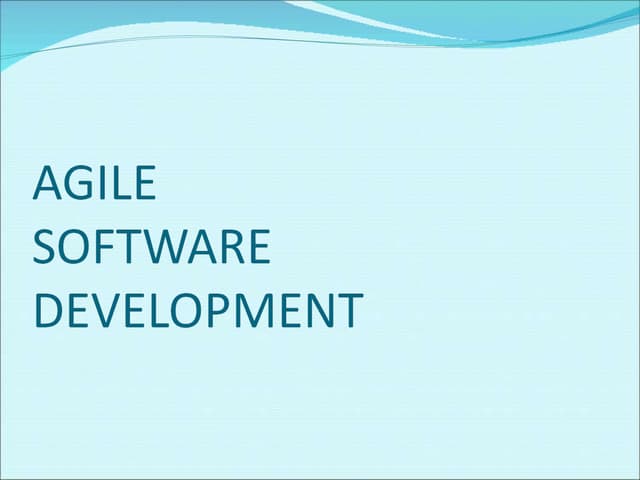 AGILE
SOFTWARE
DEVELOPMENT